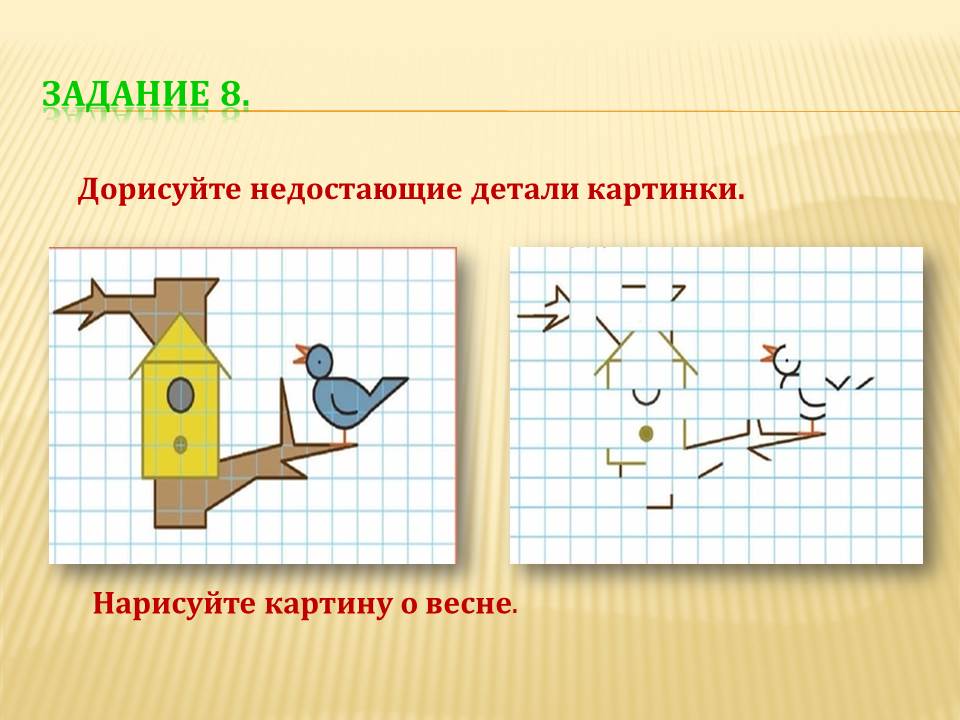 ЗАДАНИЕ 8.

Дорисуйте недостающие детали картинки.

Нарисуйте картину о весне.